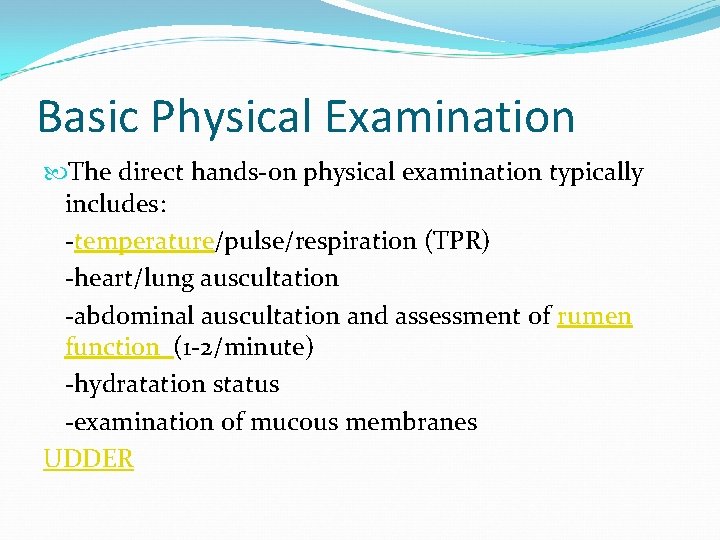 Basic Physical Examination

The direct hands-on physical examination typically includes:

-temperature/pulse/respiration (TPR)

-heart/lung auscultation

-abdominal auscultation and assessment of rumen function (1-2/minute)

-hydratation status

-examination of mucous membranes

UDDER